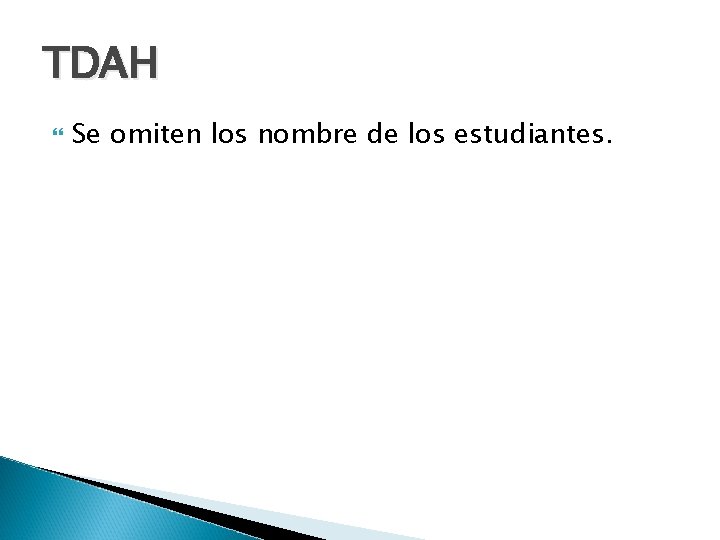 TDAH

Se omiten los nombre de los estudiantes.